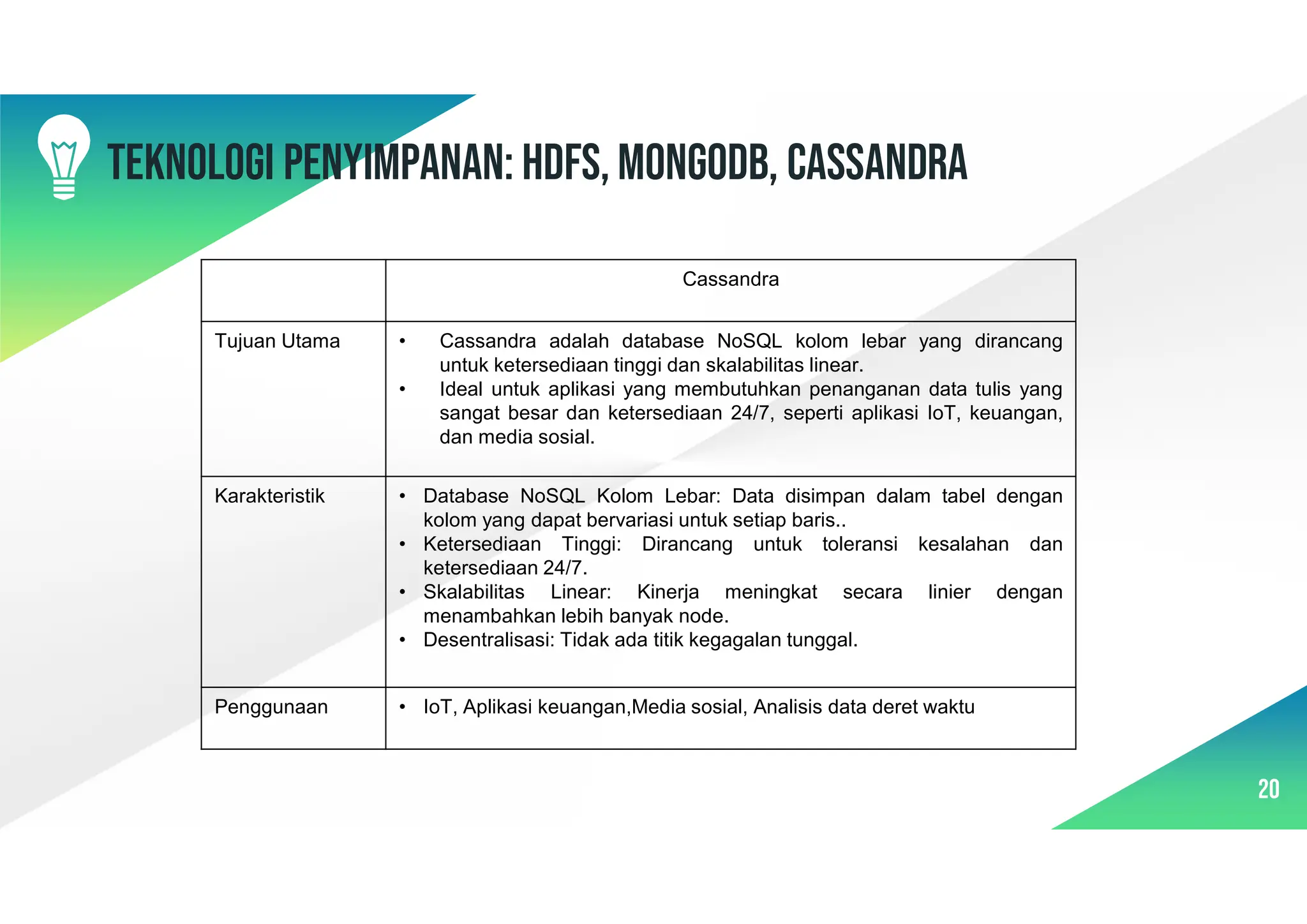 TEKNOLOGI PENYIMPANAN: HDFS, MONGODB, CASSANDRA

| | Cassandra |
|---|---|
| Tujuan Utama | • Cassandra adalah database NoSQL kolom lebar yang dirancang untuk ketersediaan tinggi dan skalabilitas linear. • Ideal untuk aplikasi yang membutuhkan penanganan data tulis yang sangat besar dan ketersediaan 24/7, seperti aplikasi IoT, keuangan, dan media sosial. |
| Karakteristik | • Database NoSQL Kolom Lebar: Data disimpan dalam tabel dengan kolom yang dapat bervariasi untuk setiap baris.. • Ketersediaan Tinggi: Dirancang untuk toleransi kesalahan dan ketersediaan 24/7. • Skalabilitas Linear: Kinerja meningkat secara linier dengan menambahkan lebih banyak node. • Desentralisasi: Tidak ada titik kegagalan tunggal. |
| Penggunaan | • IoT, Aplikasi keuangan,Media sosial, Analisis data deret waktu |

20